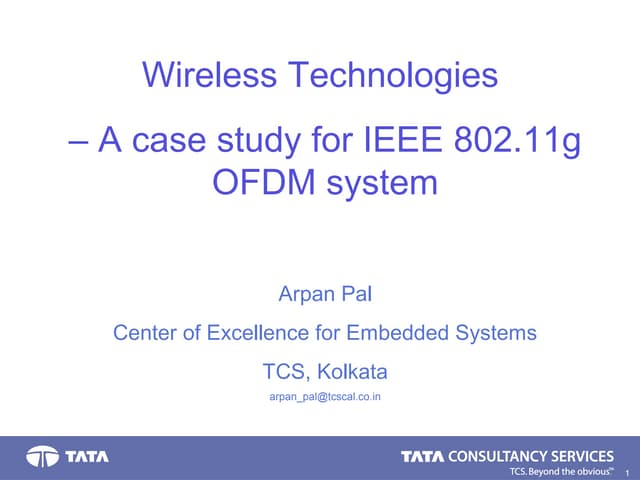 Wireless Technologies

– A case study for IEEE 802.11g OFDM system

Arpan Pal

Center of Excellence for Embedded Systems

TCS, Kolkata

arpan_pal@tcscal.co.in

TATA

TATA CONSULTANCY SERVICES

TCS. Beyond the obvious™

1